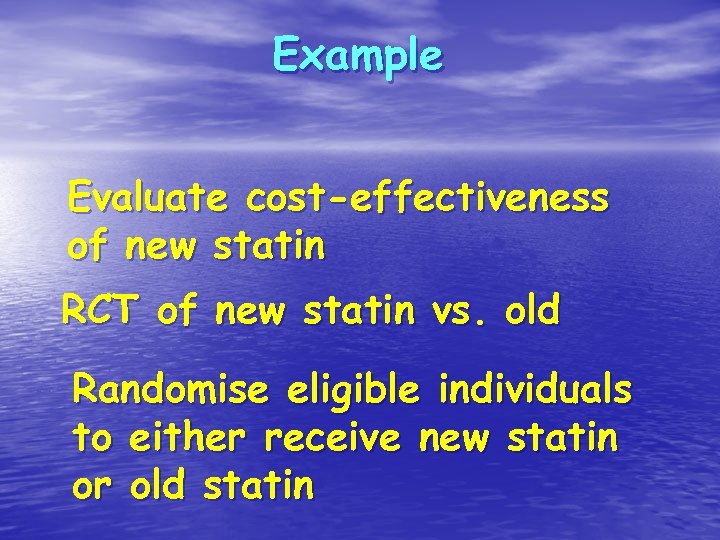 Example

Evaluate cost-effectiveness of new statin

RCT of new statin vs. old

Randomise eligible individuals to either receive new statin or old statin